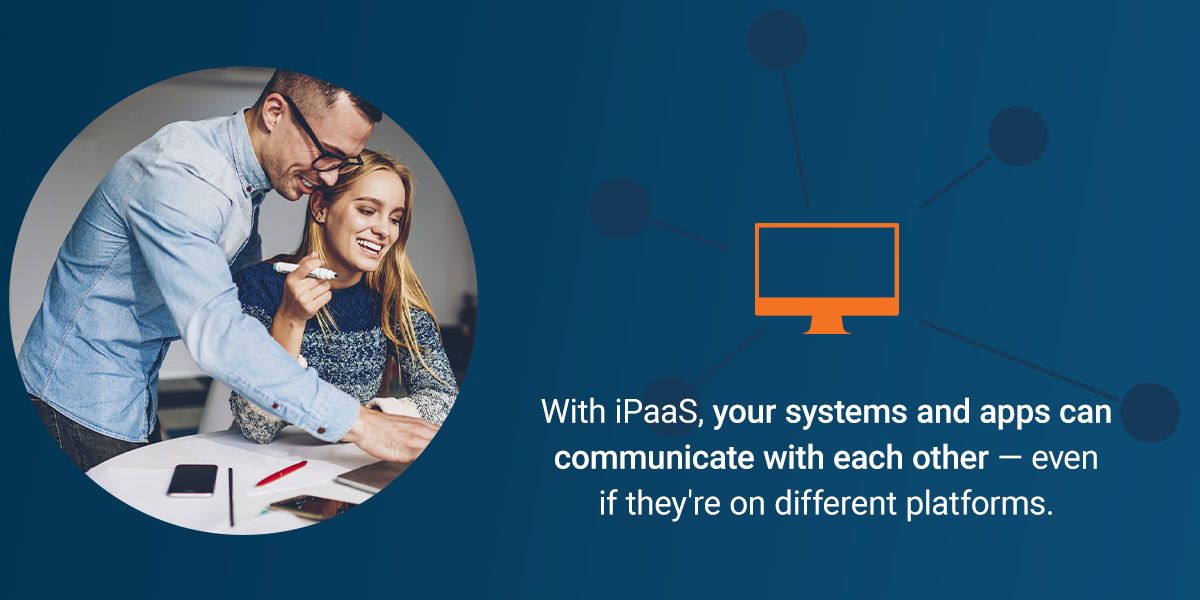 With iPaaS, your systems and apps can communicate with each other — even if they're on different platforms.